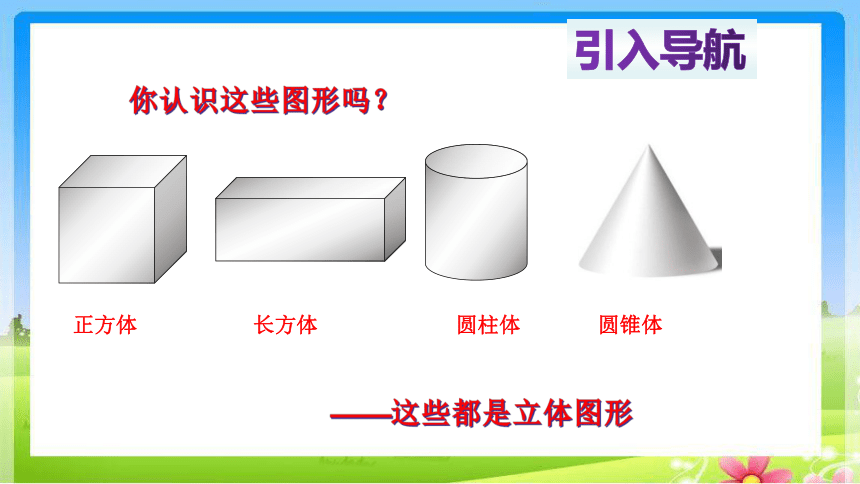 引入导航

你认识这些图形吗？

正方体

长方体

圆柱体

圆锥体

——这些都是立体图形